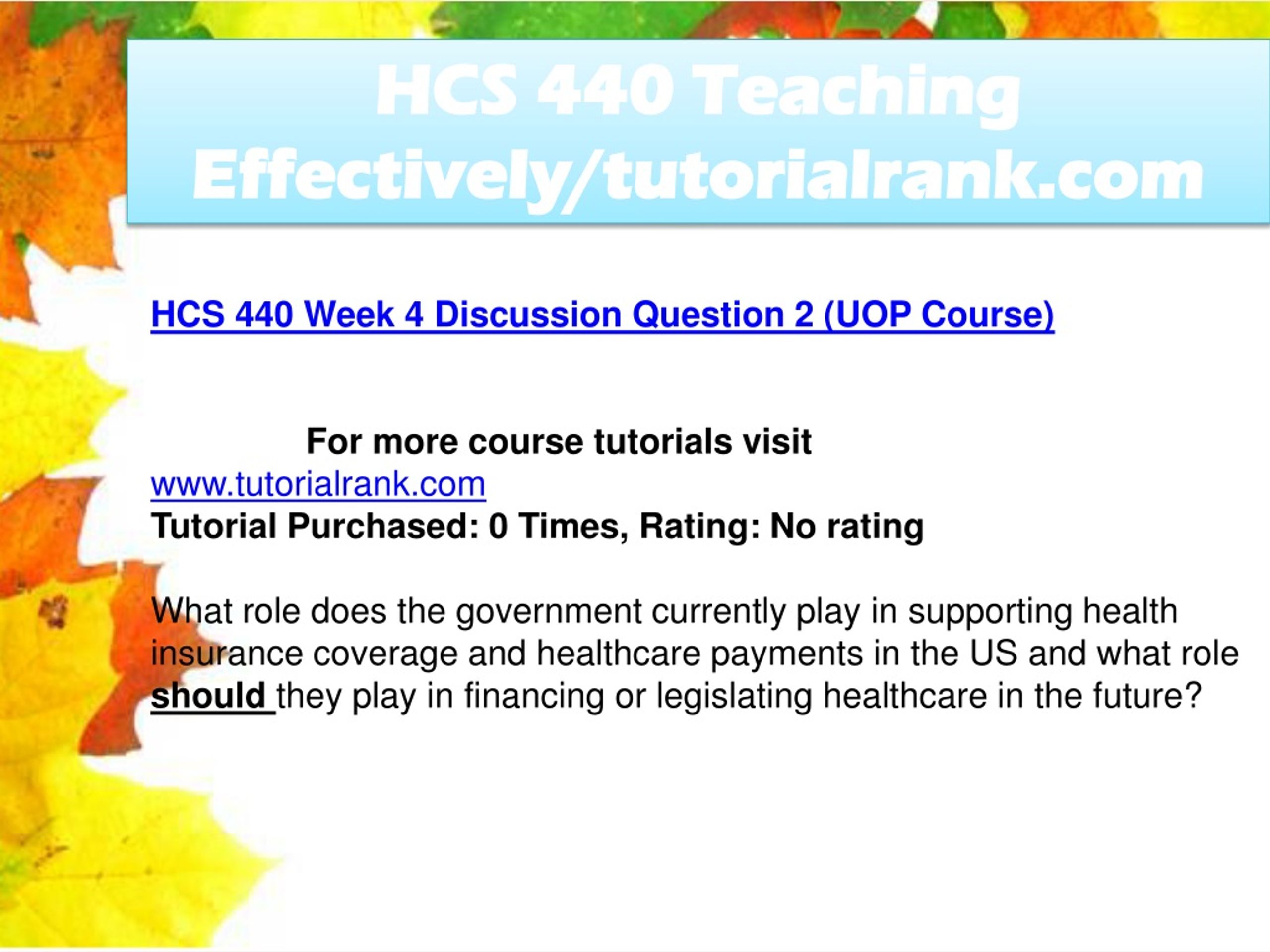 HCS 440 Teaching Effectively/tutorialrank.com

HCS 440 Week 4 Discussion Question 2 (UOP Course)

For more course tutorials visit
www.tutorialrank.com
Tutorial Purchased: 0 Times, Rating: No rating

What role does the government currently play in supporting health insurance coverage and healthcare payments in the US and what role should they play in financing or legislating healthcare in the future?